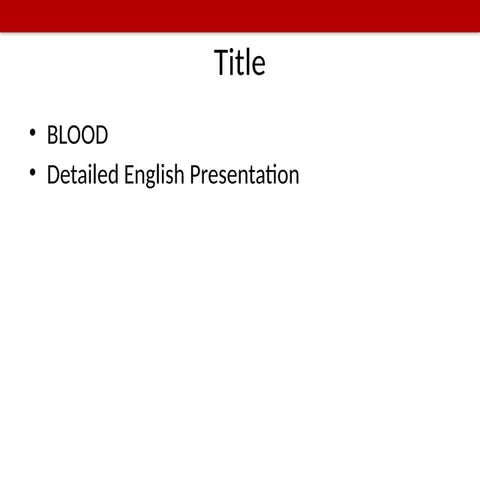 Title

• BLOOD
• Detailed English Presentation